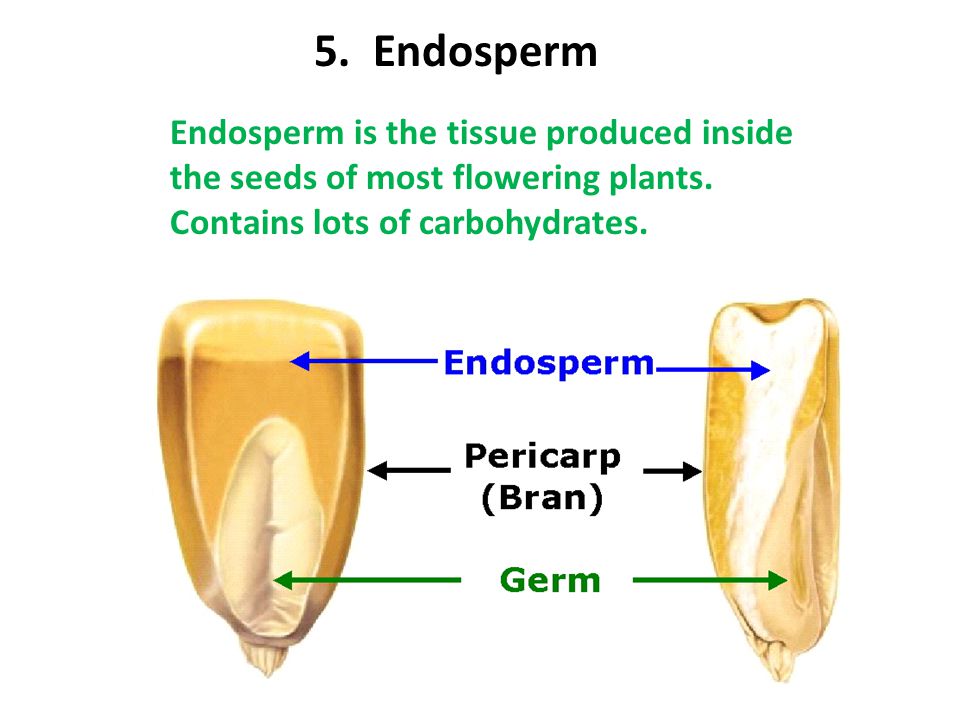 5. Endosperm

Endosperm is the tissue produced inside the seeds of most flowering plants. Contains lots of carbohydrates.

Endosperm

Pericarp (Bran)

Germ